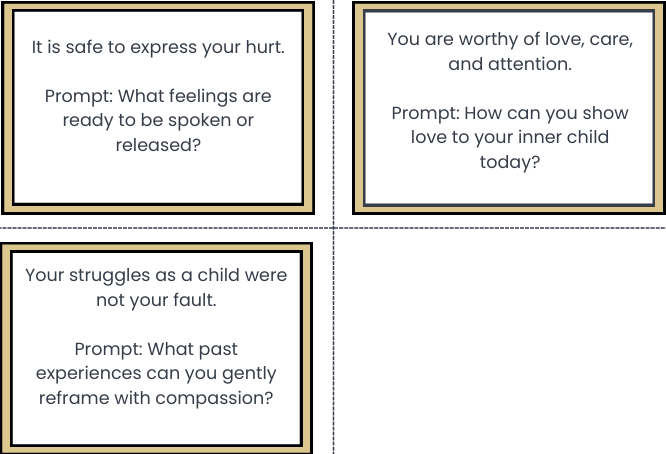 It is safe to express your hurt.

Prompt: What feelings are ready to be spoken or released?

You are worthy of love, care, and attention.

Prompt: How can you show love to your inner child today?

Your struggles as a child were not your fault.

Prompt: What past experiences can you gently reframe with compassion?